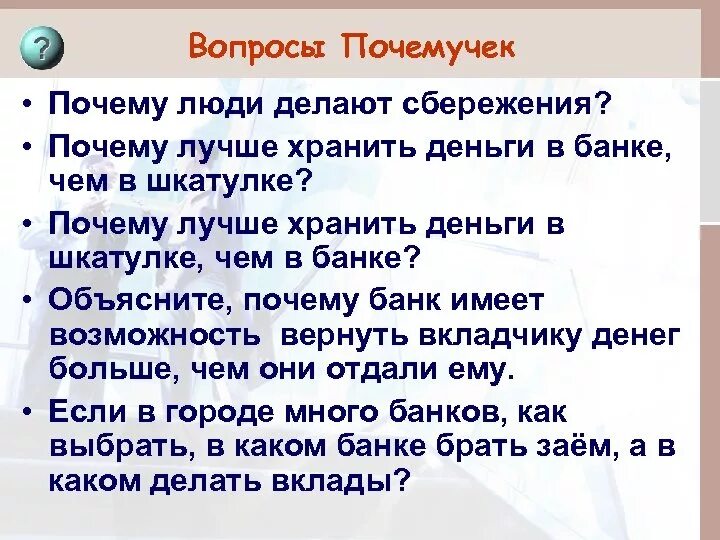 ?

Вопросы Почемучек

• Почему люди делают сбережения?
• Почему лучше хранить деньги в банке, чем в шкатулке?
• Почему лучше хранить деньги в шкатулке, чем в банке?
• Объясните, почему банк имеет возможность вернуть вкладчику денег больше, чем они отдали ему.
• Если в городе много банков, как выбрать, в каком банке брать заём, а в каком делать вклады?